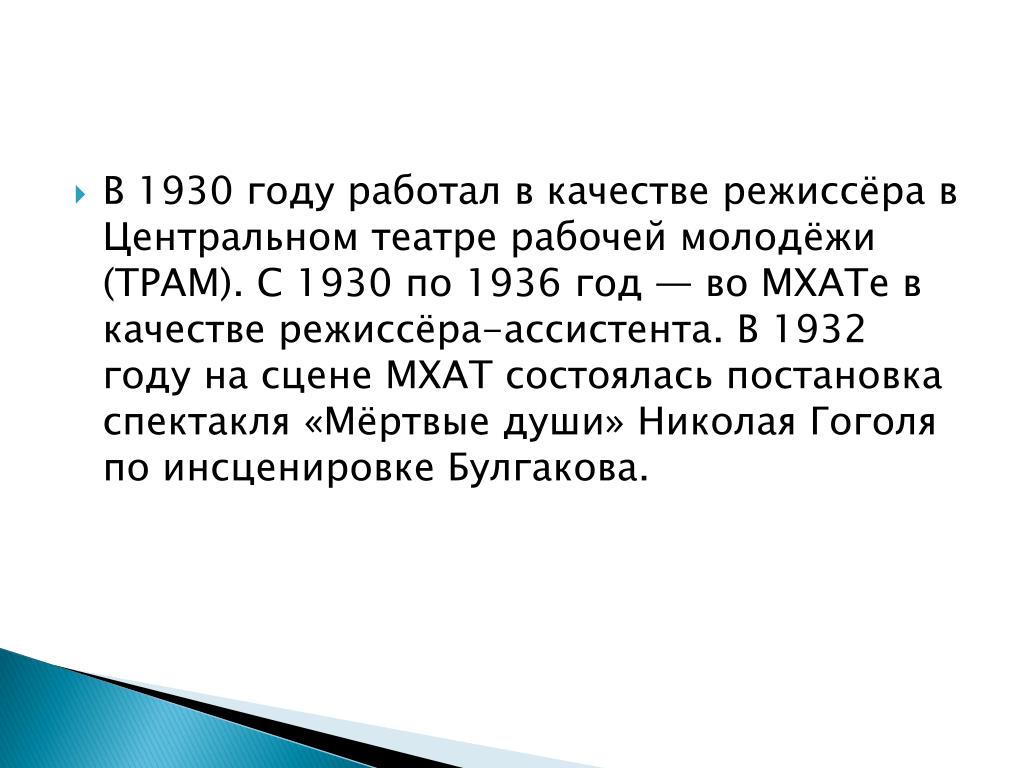 В 1930 году работал в качестве режиссёра в Центральном театре рабочей молодёжи (ТРАМ). С 1930 по 1936 год — во МХАТе в качестве режиссёра-ассистента. В 1932 году на сцене МХАТ состоялась постановка спектакля «Мёртвые души» Николая Гоголя по инсценировке Булгакова.